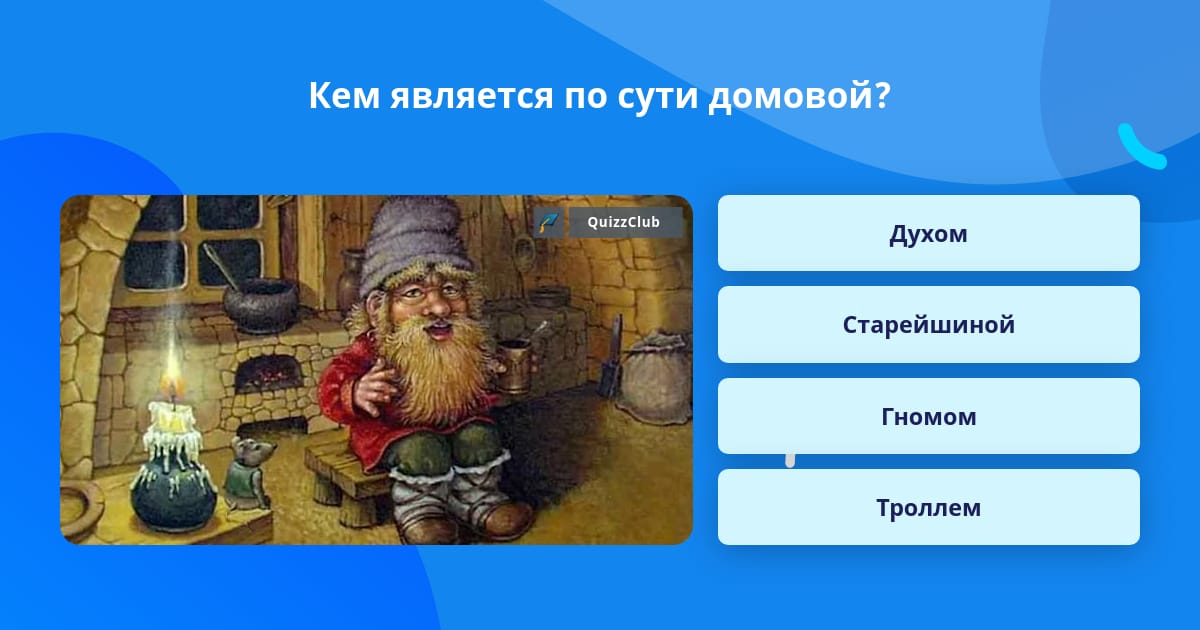 Кем является по сути домовой?

QuizzClub

Духом

Старейшиной

Гномом

Троллем